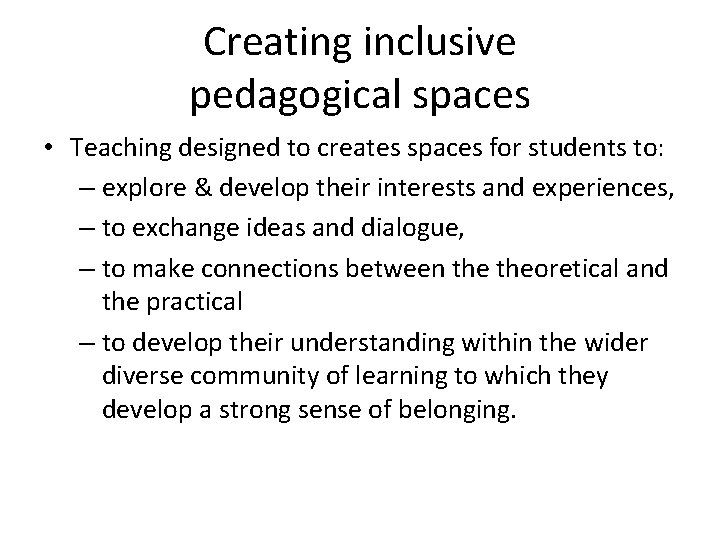 Creating inclusive pedagogical spaces

• Teaching designed to creates spaces for students to:
– explore & develop their interests and experiences,
– to exchange ideas and dialogue,
– to make connections between the theoretical and the practical
– to develop their understanding within the wider diverse community of learning to which they develop a strong sense of belonging.